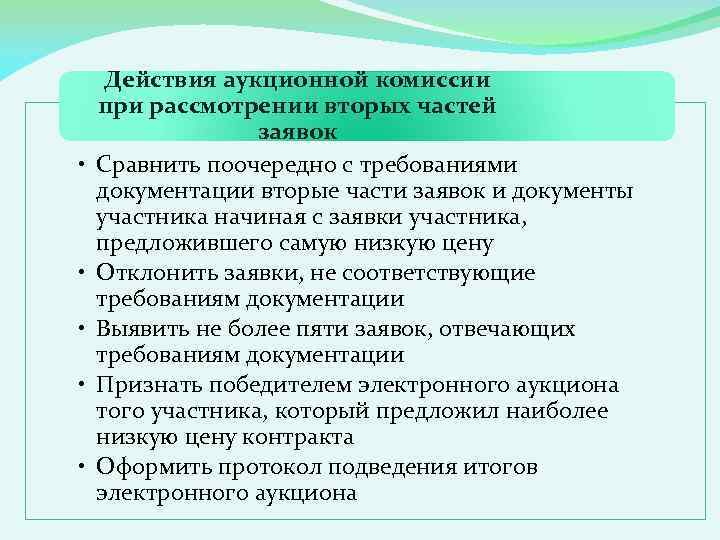 Действия аукционной комиссии при рассмотрении вторых частей заявок

• Сравнить поочередно с требованиями документации вторые части заявок и документы участника начиная с заявки участника, предложившего самую низкую цену
• Отклонить заявки, не соответствующие требованиям документации
• Выявить не более пяти заявок, отвечающих требованиям документации
• Признать победителем электронного аукциона того участника, который предложил наиболее низкую цену контракта
• Оформить протокол подведения итогов электронного аукциона